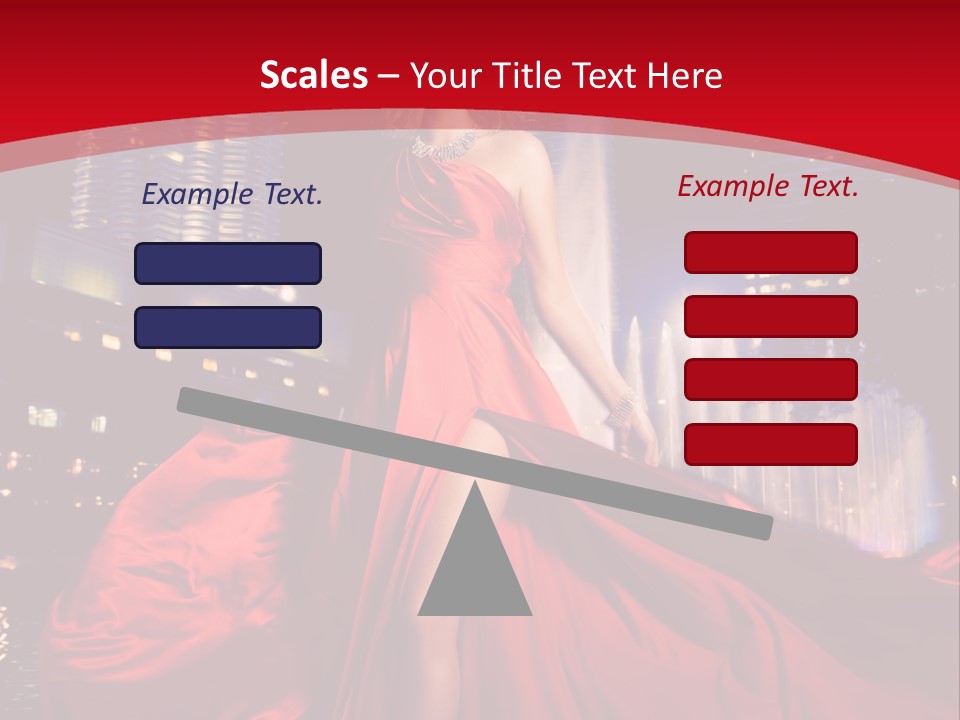 Scales – Your Title Text Here

Example Text.

Example Text.